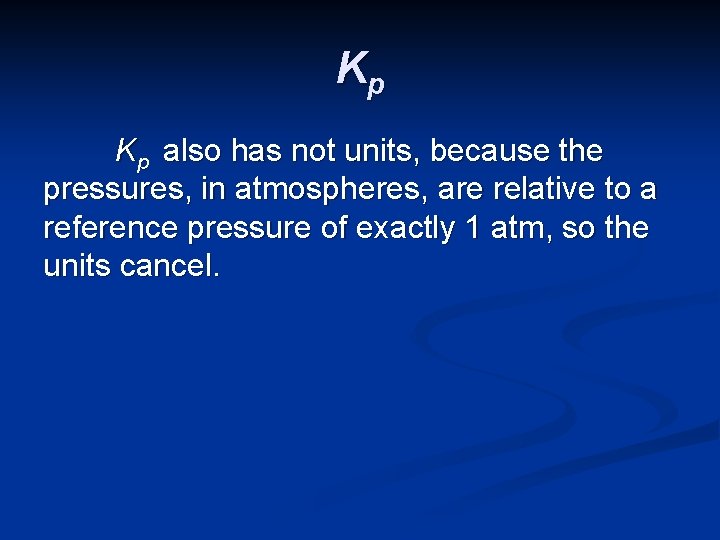 $K_p$

$K_p$ also has not units, because the pressures, in atmospheres, are relative to a reference pressure of exactly 1 atm, so the units cancel.